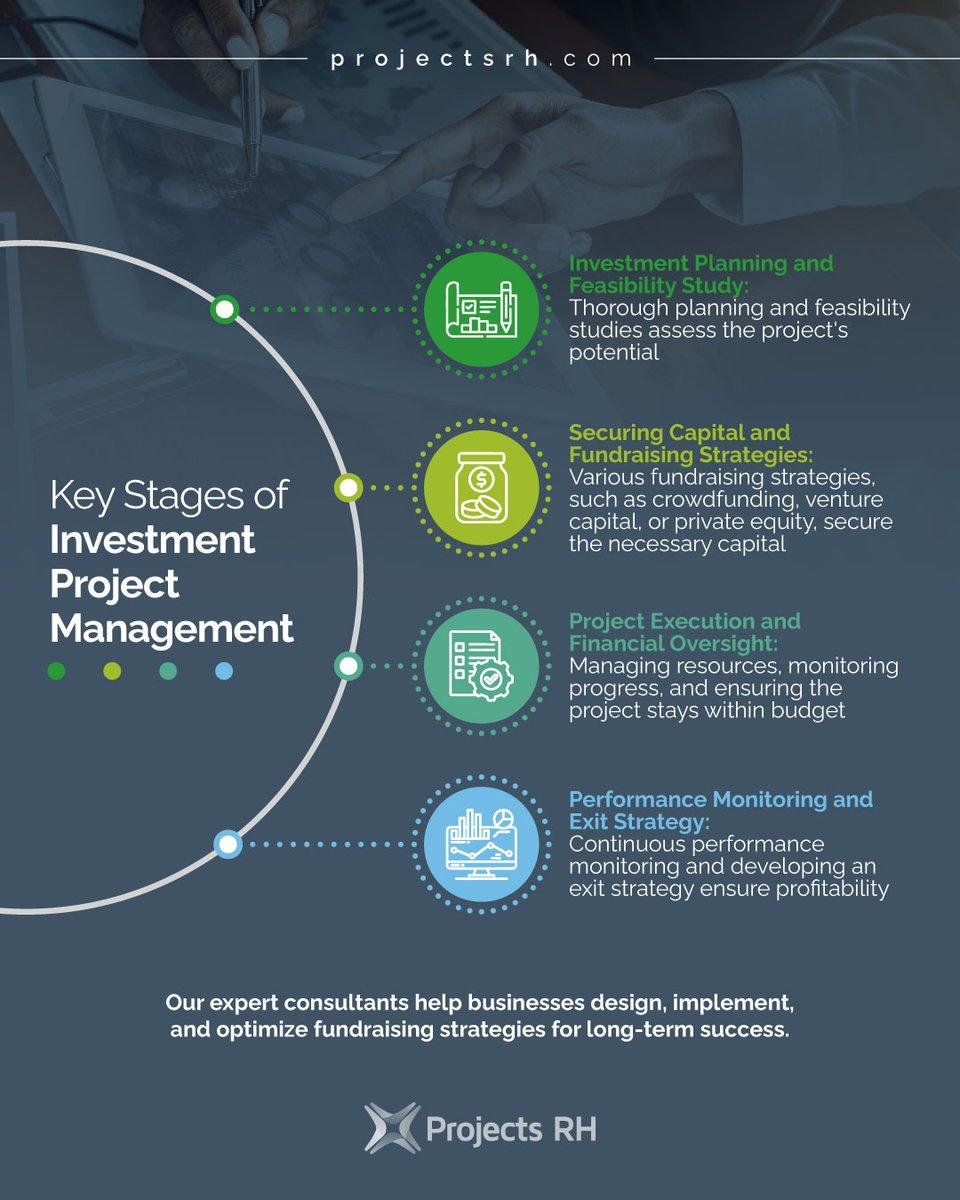 projectsrh.com

Key Stages of Investment Project Management

Investment Planning and Feasibility Study:
Thorough planning and feasibility studies assess the project's potential

Securing Capital and Fundraising Strategies:
Various fundraising strategies, such as crowdfunding, venture capital, or private equity, secure the necessary capital

Project Execution and Financial Oversight:
Managing resources, monitoring progress, and ensuring the project stays within budget

Performance Monitoring and Exit Strategy:
Continuous performance monitoring and developing an exit strategy ensure profitability

Our expert consultants help businesses design, implement, and optimize fundraising strategies for long-term success.

Projects RH